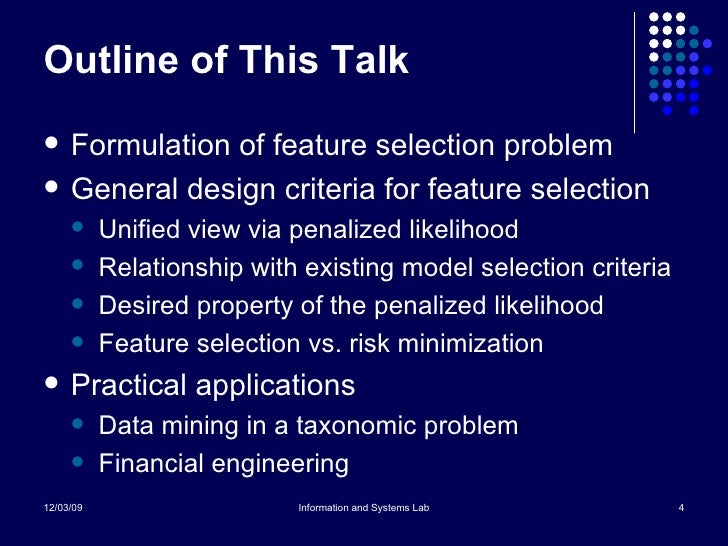 Outline of This Talk

- Formulation of feature selection problem
- General design criteria for feature selection
  - Unified view via penalized likelihood
  - Relationship with existing model selection criteria
  - Desired property of the penalized likelihood
  - Feature selection vs. risk minimization
- Practical applications
  - Data mining in a taxonomic problem
  - Financial engineering

12/03/09 Information and Systems Lab 4